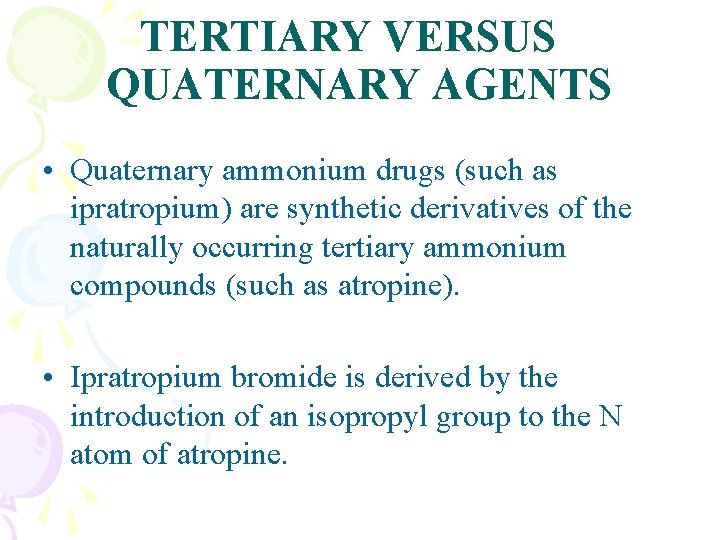 TERTIARY VERSUS QUATERNARY AGENTS

• Quaternary ammonium drugs (such as ipratropium) are synthetic derivatives of the naturally occurring tertiary ammonium compounds (such as atropine).

• Ipratropium bromide is derived by the introduction of an isopropyl group to the N atom of atropine.